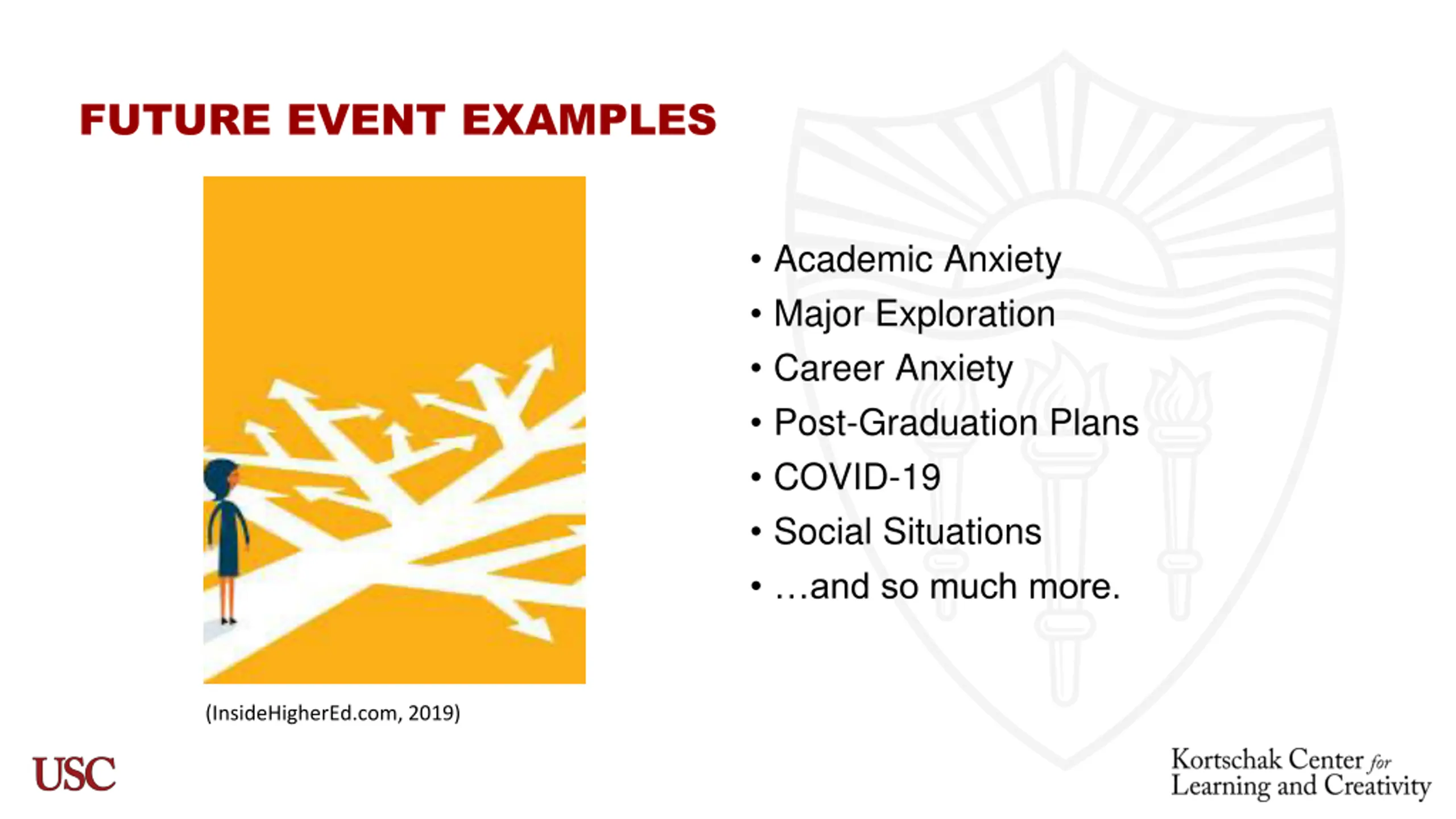 FUTURE EVENT EXAMPLES

(InsideHigherEd.com, 2019)

• Academic Anxiety
• Major Exploration
• Career Anxiety
• Post-Graduation Plans
• COVID-19
• Social Situations
• …and so much more.

USC

Kortschak Center for Learning and Creativity